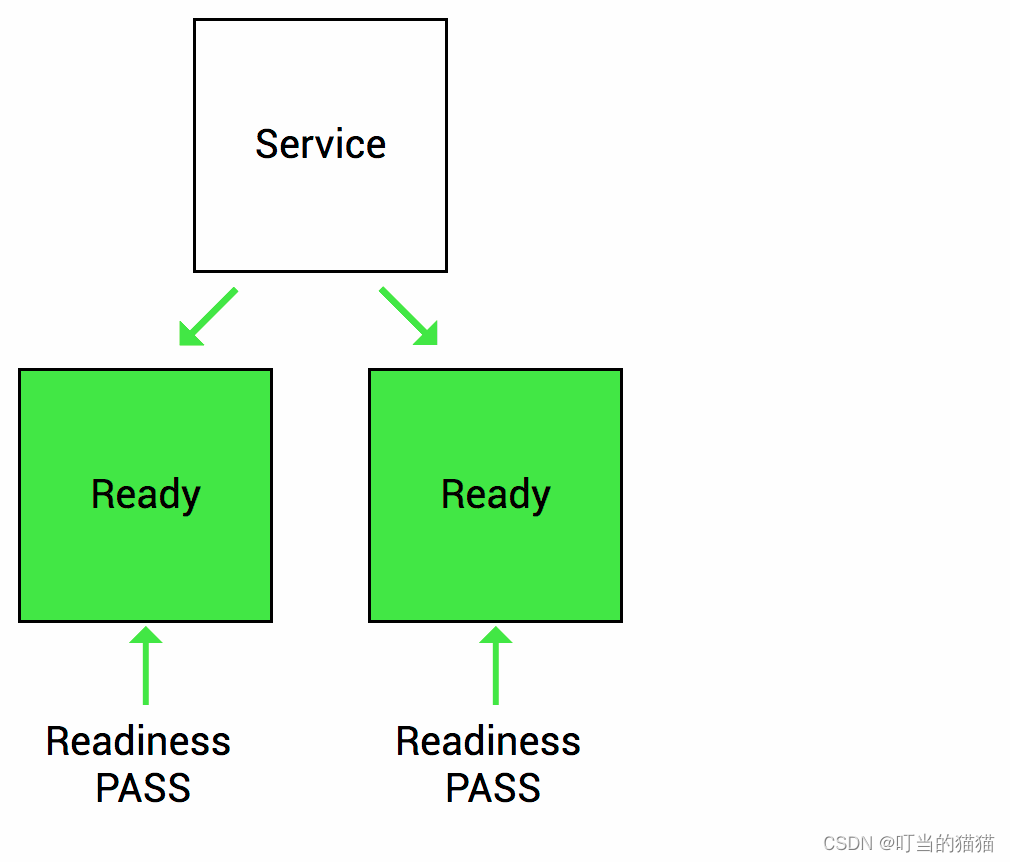 Service

Ready

Ready

Readiness PASS

Readiness PASS

CSDN @叮当的猫猫